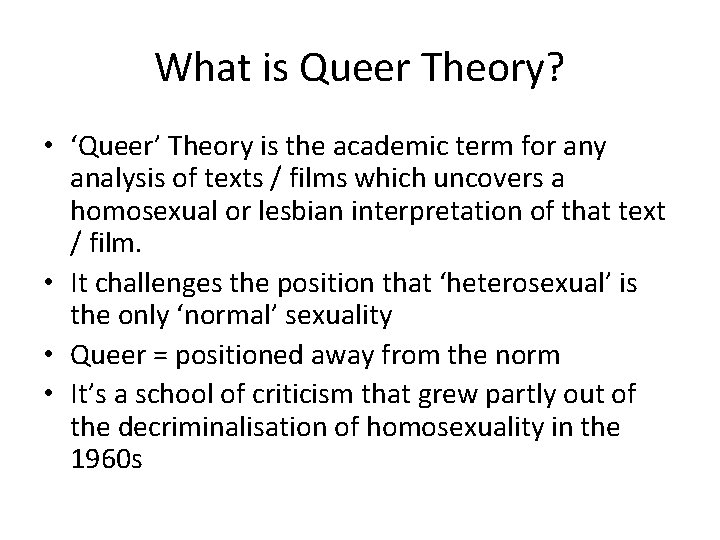 What is Queer Theory?

• ‘Queer’ Theory is the academic term for any analysis of texts / films which uncovers a homosexual or lesbian interpretation of that text / film.
• It challenges the position that ‘heterosexual’ is the only ‘normal’ sexuality
• Queer = positioned away from the norm
• It’s a school of criticism that grew partly out of the decriminalisation of homosexuality in the 1960s